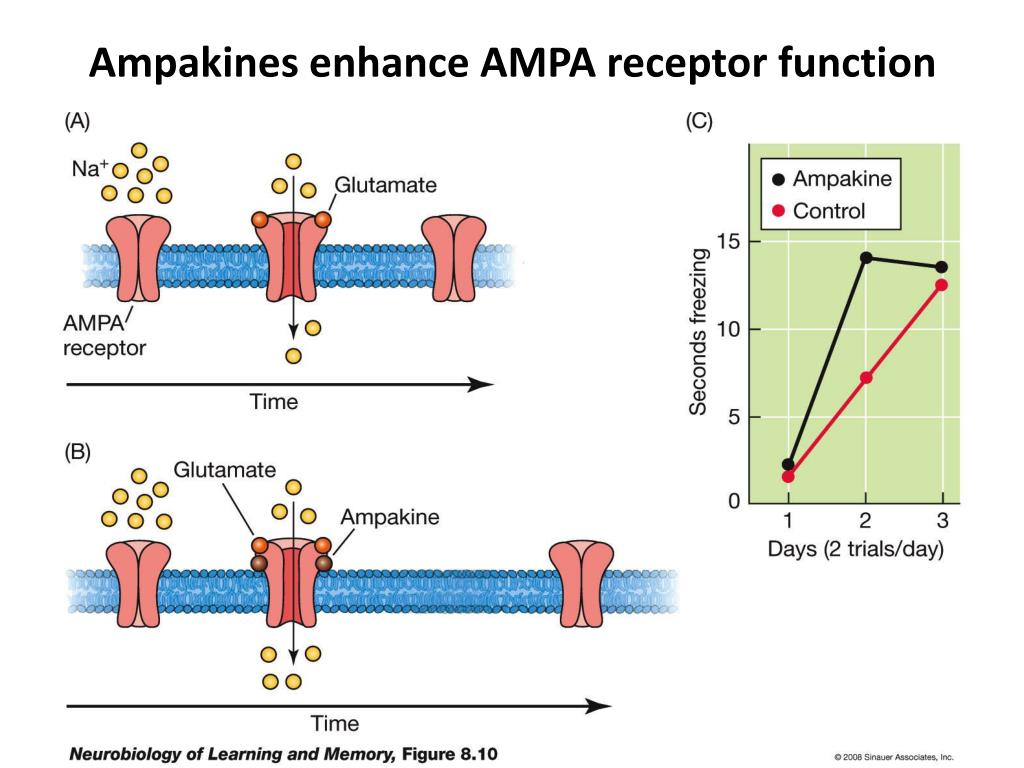 Ampakines enhance AMPA receptor function

(A)

$Na^+$

Glutamate

AMPA receptor

Time

(B)

Glutamate

Ampakine

Time

(C)

Ampakine
Control

Seconds freezing

15
10
5
0

1 2 3

Days (2 trials/day)

Neurobiology of Learning and Memory, Figure 8.10

© 2008 Sinauer Associates, Inc.